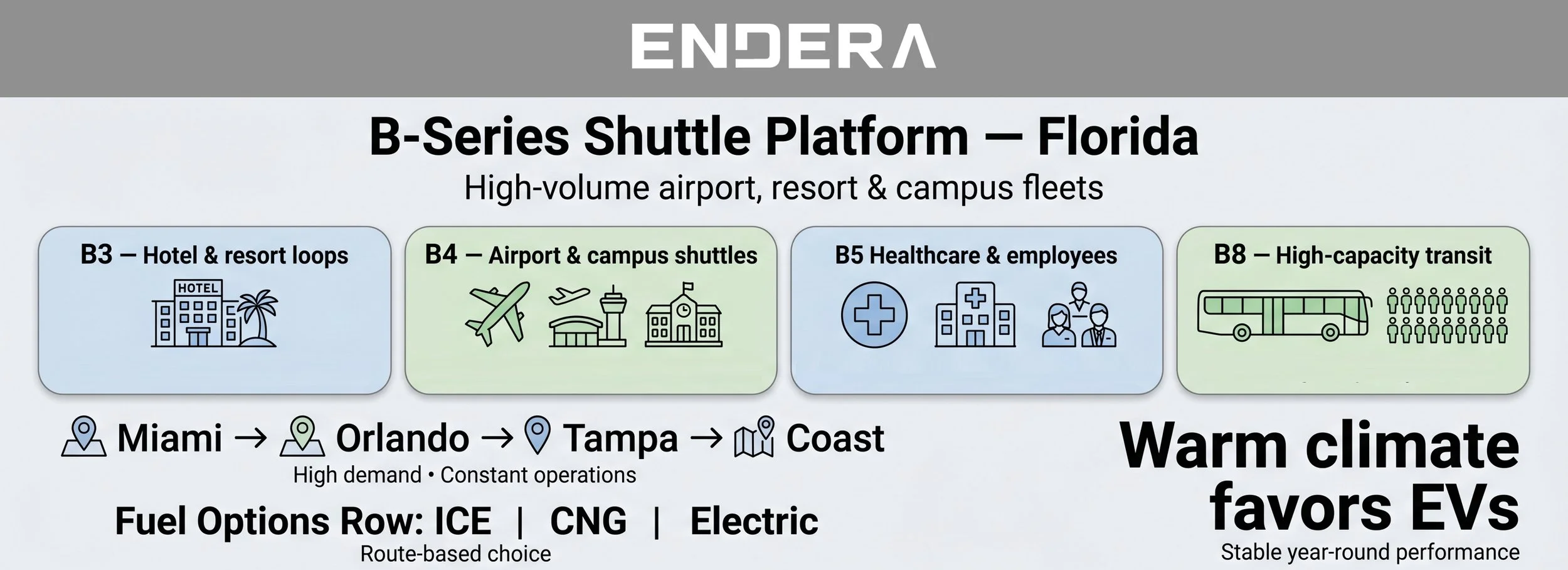 ENDERA

B-Series Shuttle Platform — Florida

High-volume airport, resort & campus fleets

B3 — Hotel & resort loops

HOTEL

B4 — Airport & campus shuttles

B5 Healthcare & employees

B8 — High-capacity transit

Miami → Orlando → Tampa → Coast

High demand • Constant operations

Fuel Options Row: ICE | CNG | Electric

Route-based choice

Warm climate favors EVs

Stable year-round performance